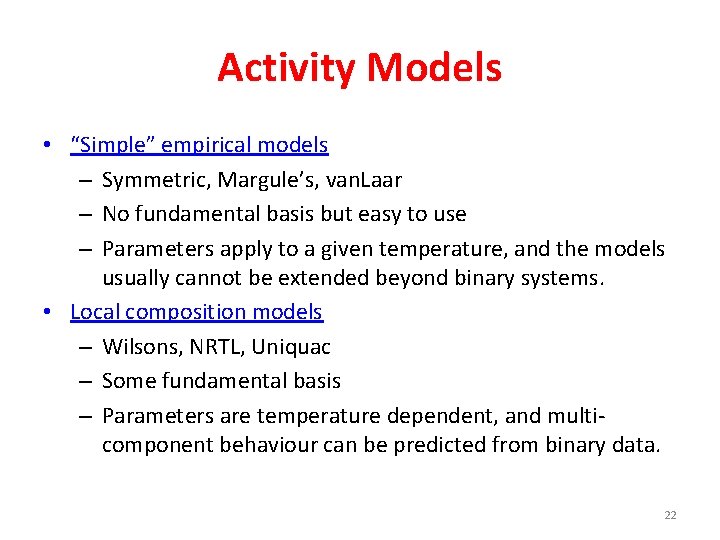 Activity Models

• "Simple" empirical models
  – Symmetric, Margule's, vanLaar
  – No fundamental basis but easy to use
  – Parameters apply to a given temperature, and the models usually cannot be extended beyond binary systems.
• Local composition models
  – Wilsons, NRTL, Uniquac
  – Some fundamental basis
  – Parameters are temperature dependent, and multi-component behaviour can be predicted from binary data.

22